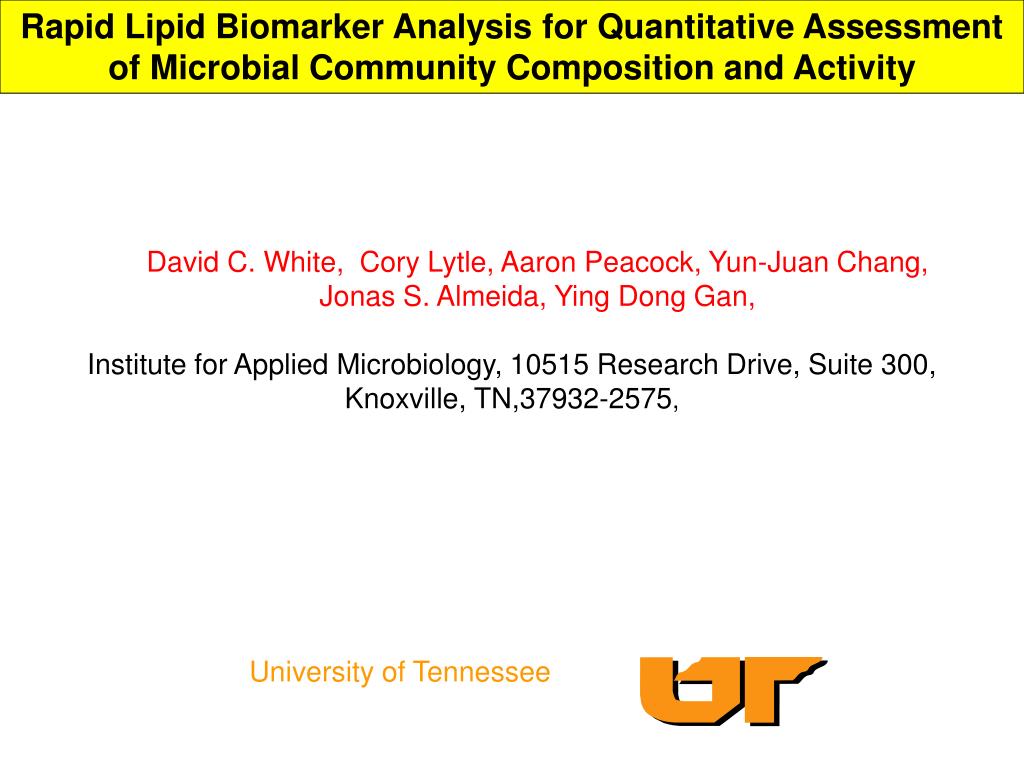 Rapid Lipid Biomarker Analysis for Quantitative Assessment of Microbial Community Composition and Activity

David C. White, Cory Lytle, Aaron Peacock, Yun-Juan Chang, Jonas S. Almeida, Ying Dong Gan,

Institute for Applied Microbiology, 10515 Research Drive, Suite 300, Knoxville, TN,37932-2575,

University of Tennessee

UT